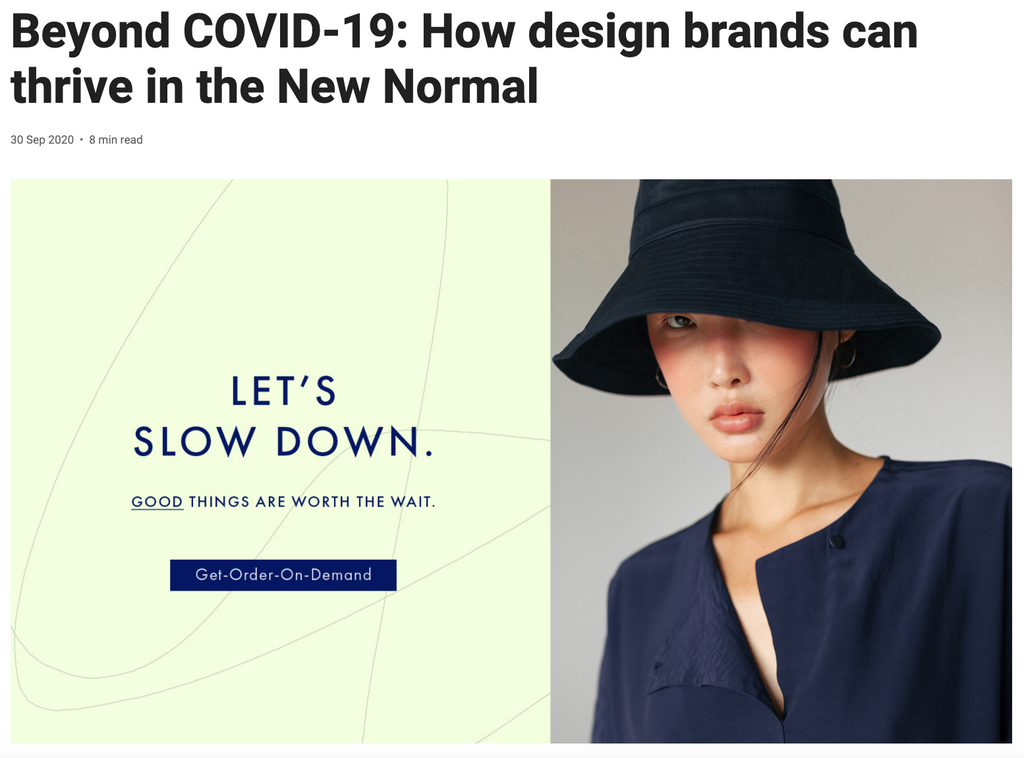 Beyond COVID-19: How design brands can thrive in the New Normal

30 Sep 2020 • 8 min read

LET'S SLOW DOWN.

GOOD THINGS ARE WORTH THE WAIT.

Get-Order-On-Demand